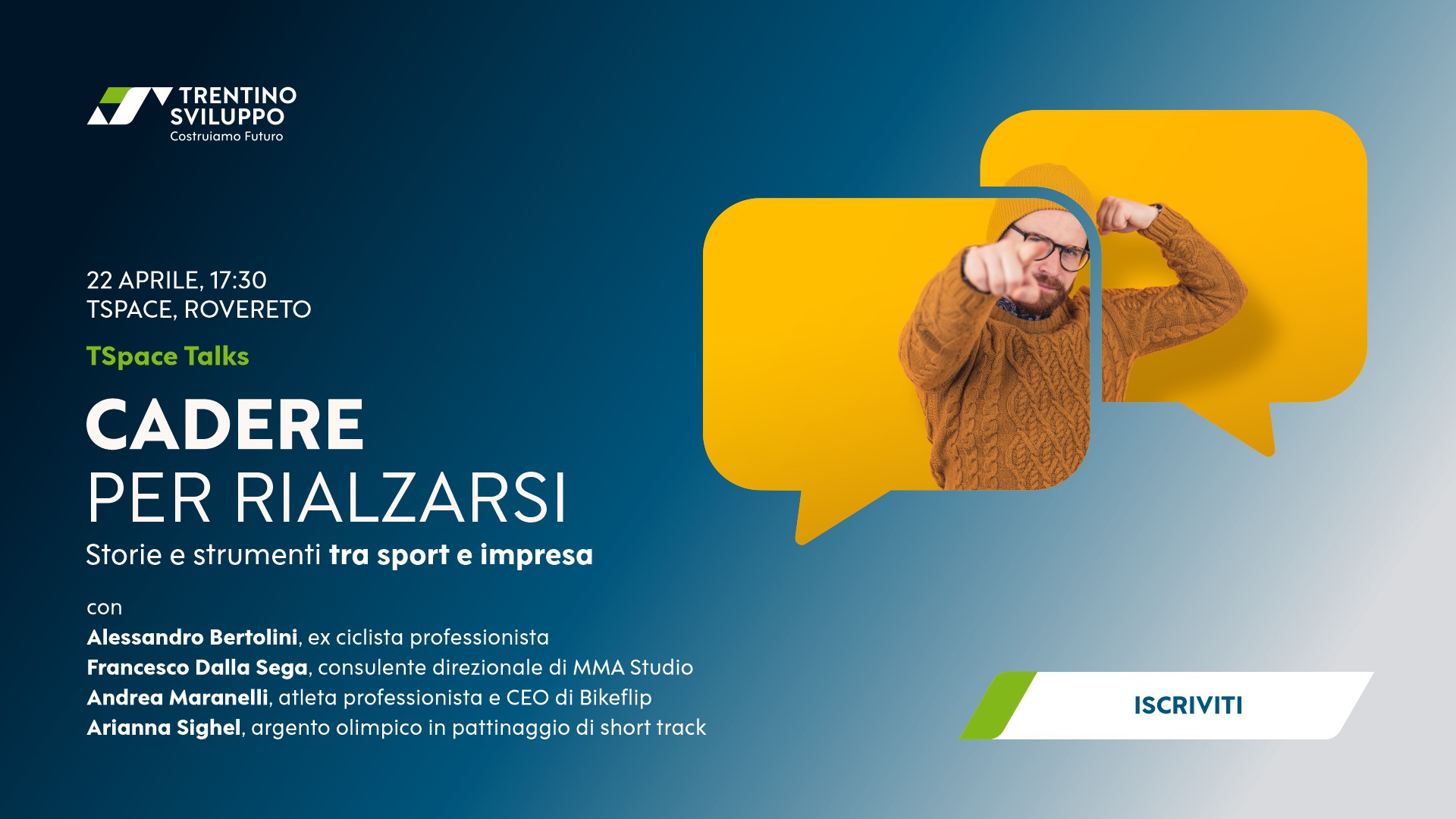 TRENTINO SVILUPPO
Costruiamo Futuro

22 APRILE, 17:30
TSPACE, ROVERETO

TSpace Talks

CADERE
PER RIALZARSI

Storie e strumenti tra sport e impresa

con
Alessandro Bertolini, ex ciclista professionista
Francesco Dalla Sega, consulente direzionale di MMA Studio
Andrea Maranelli, atleta professionista e CEO di Bikeflip
Arianna Sighel, argento olimpico in pattinaggio di short track

ISCRIVITI